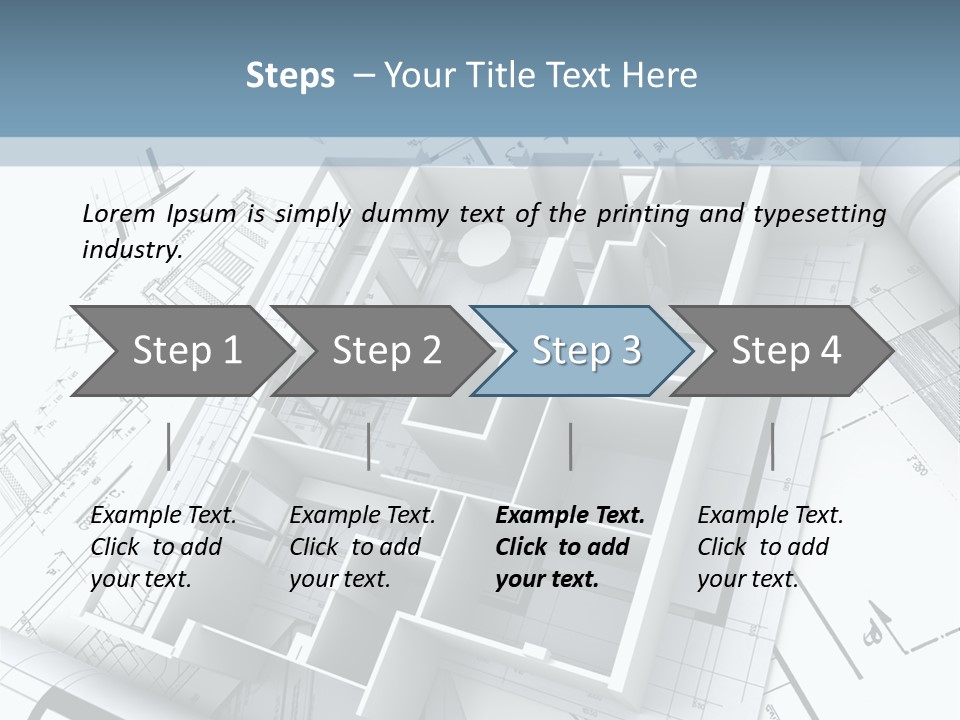 Steps – Your Title Text Here

Lorem Ipsum is simply dummy text of the printing and typesetting industry.

Step 1

Step 2

Step 3

Step 4

Example Text. Click to add your text.

Example Text. Click to add your text.

Example Text. Click to add your text.

Example Text. Click to add your text.